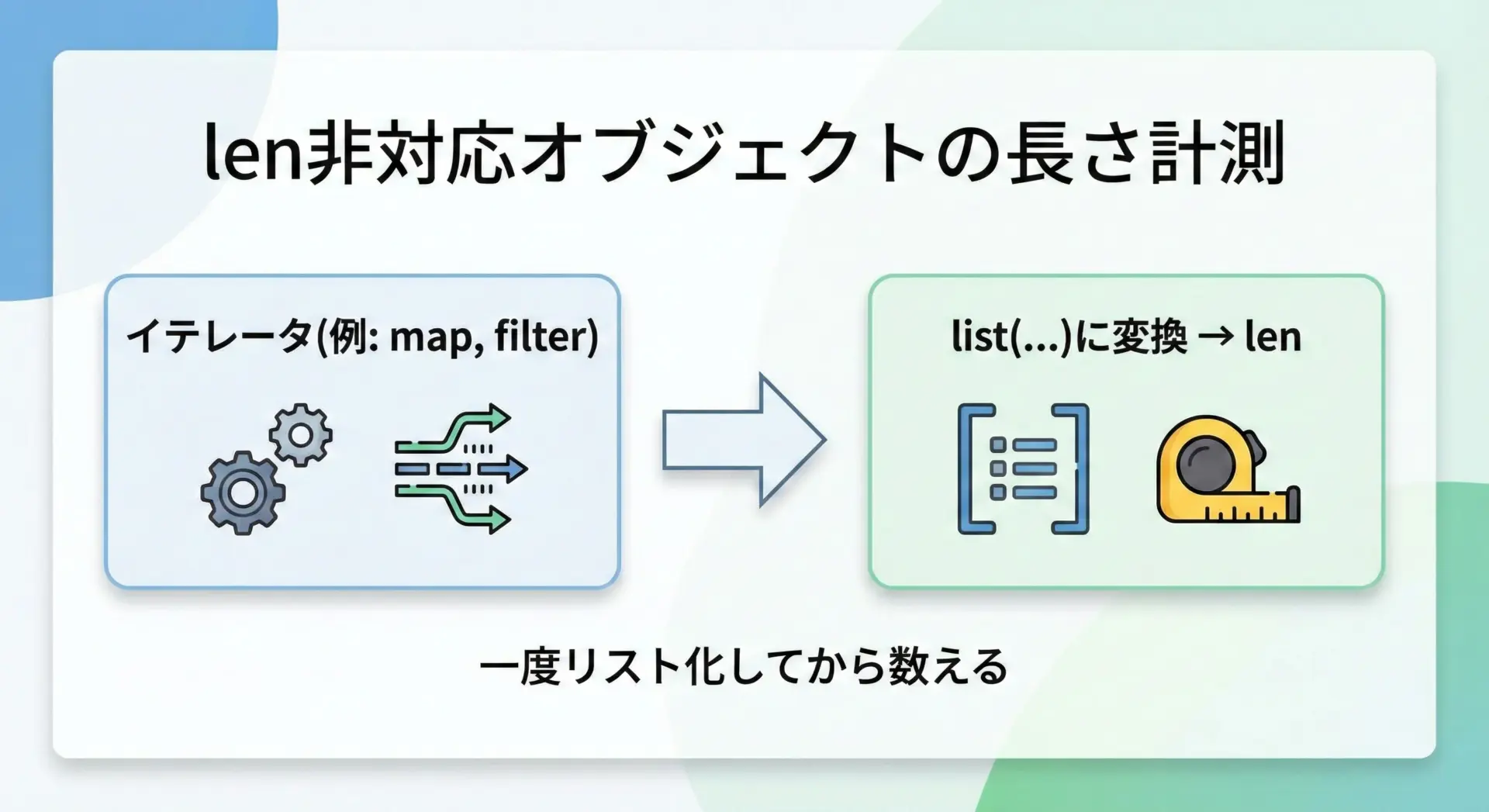 len非対応オブジェクトの長さ計測

イテレータ(例: map, filter)

list(...)に変換 → len

一度リスト化してから数える